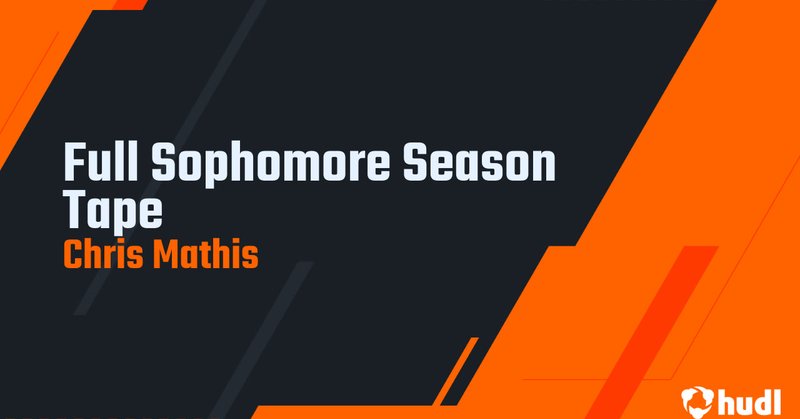 Full Sophomore Season Tape

Chris Mathis

hudl